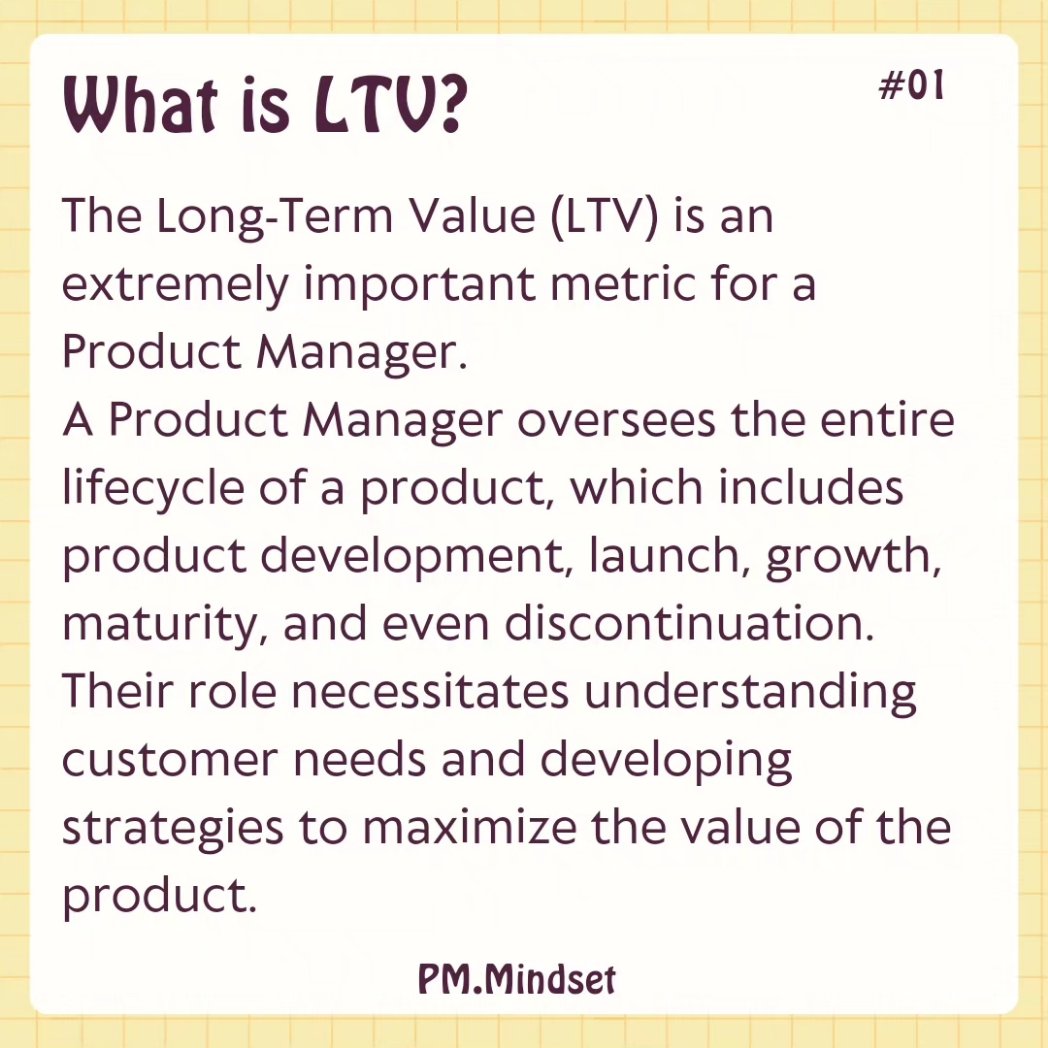 What is LTV?

#01

The Long-Term Value (LTV) is an extremely important metric for a Product Manager.
A Product Manager oversees the entire lifecycle of a product, which includes product development, launch, growth, maturity, and even discontinuation. Their role necessitates understanding customer needs and developing strategies to maximize the value of the product.

PM.Mindset